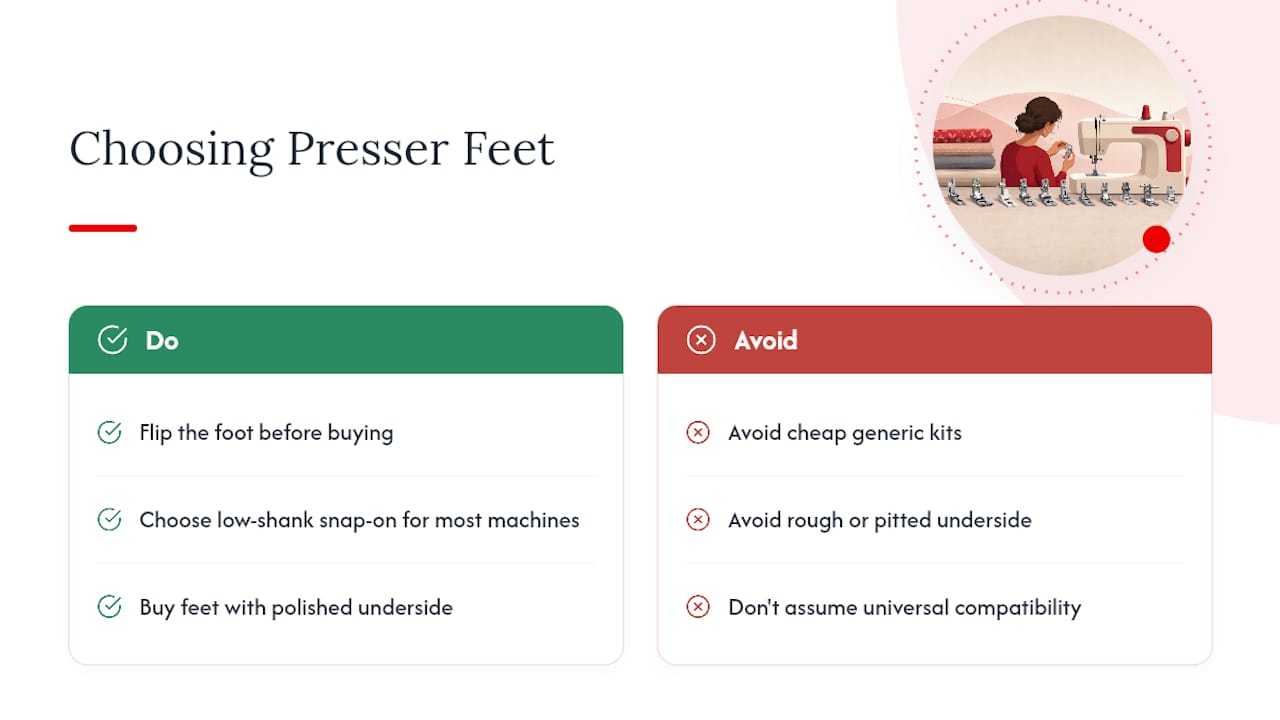 Choosing Presser Feet

Do

Flip the foot before buying

Choose low-shank snap-on for most machines

Buy feet with polished underside

Avoid

Avoid cheap generic kits

Avoid rough or pitted underside

Don't assume universal compatibility